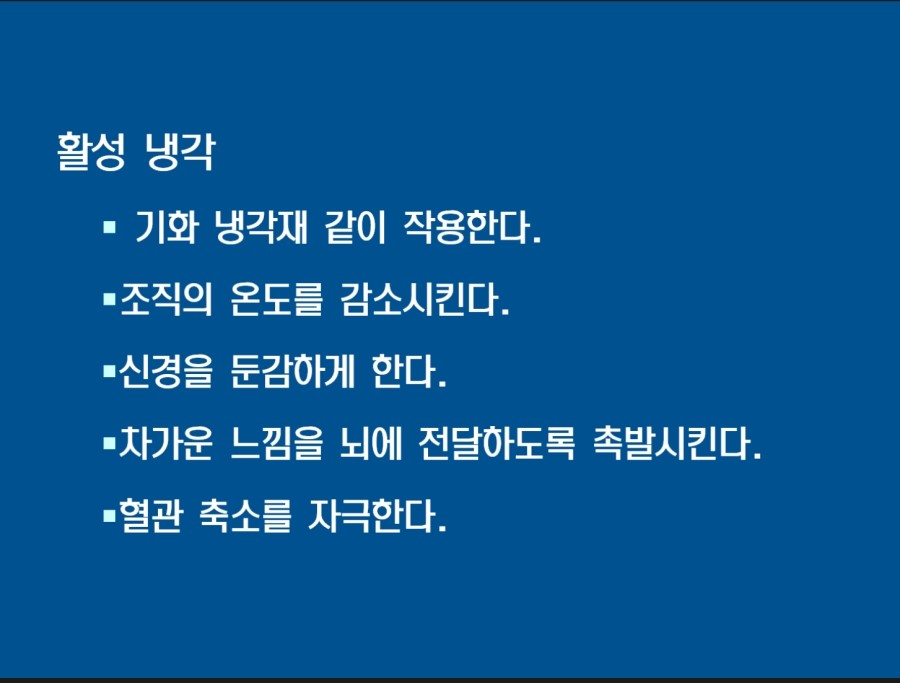 활성 냉각

▪ 기화 냉각재 같이 작용한다.

▪조직의 온도를 감소시킨다.

▪신경을 둔감하게 한다.

▪차가운 느낌을 뇌에 전달하도록 촉발시킨다.

▪혈관 축소를 자극한다.